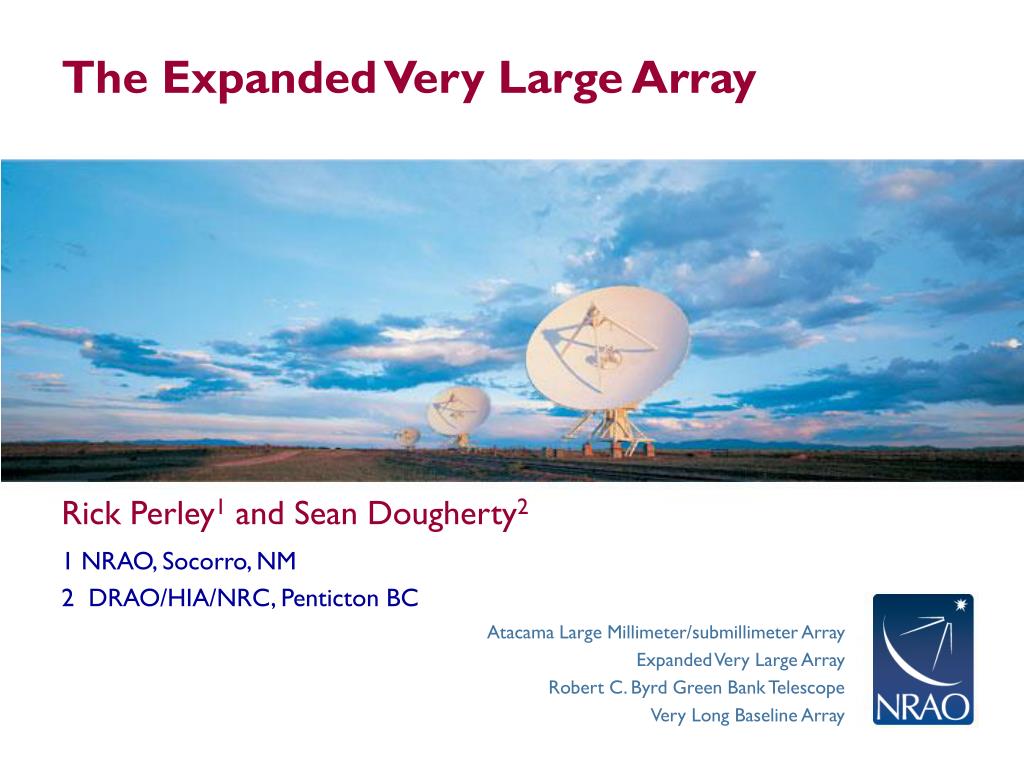 The Expanded Very Large Array

Rick Perley$^1$ and Sean Dougherty$^2$

1 NRAO, Socorro, NM

2 DRAO/HIA/NRC, Penticton BC

Atacama Large Millimeter/submillimeter Array
Expanded Very Large Array
Robert C. Byrd Green Bank Telescope
Very Long Baseline Array

NRAO